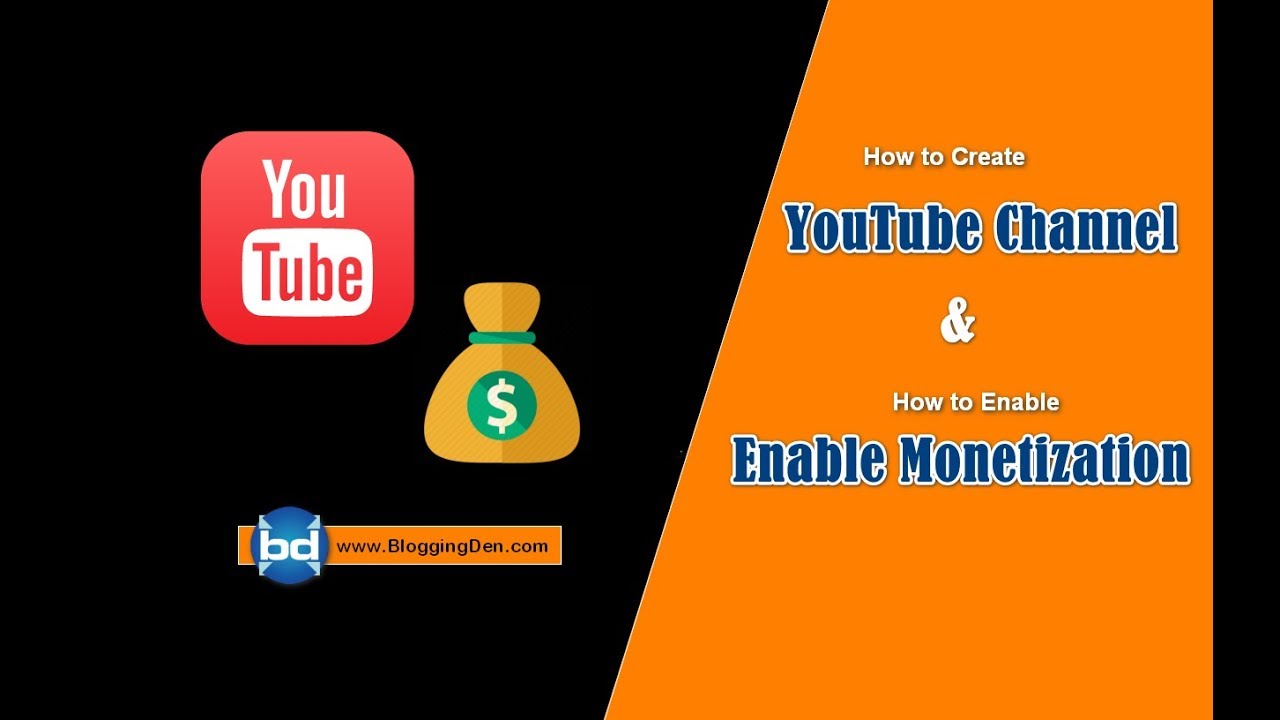 You Tube

$

bd www.BloggingDen.com

How to Create

YouTube Channel

&

How to Enable

Enable Monetization